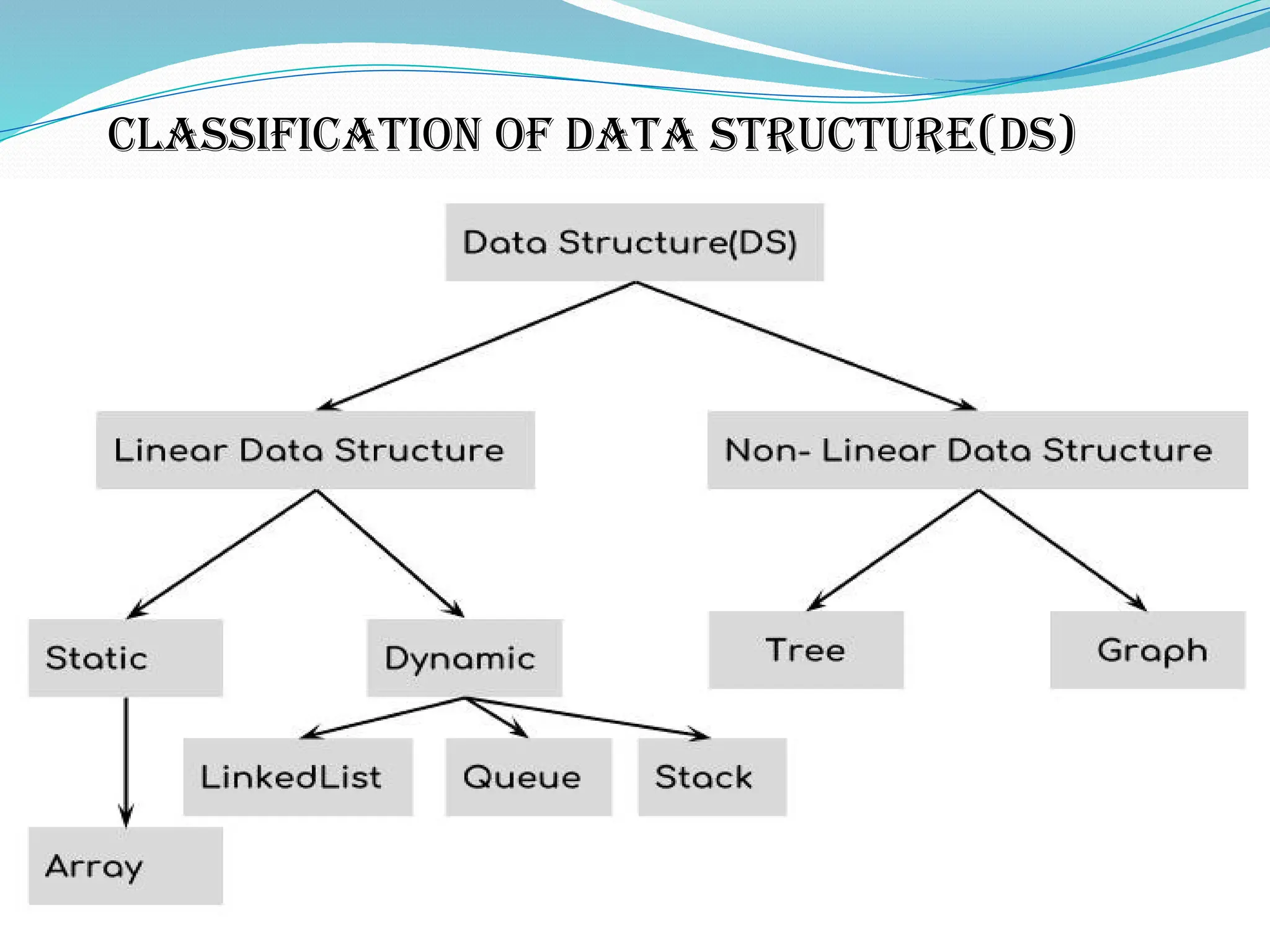 CLASSIFICATION OF DATA STRUCTURE(DS)

Data Structure(DS)

Linear Data Structure

Non- Linear Data Structure

Static

Dynamic

Tree

Graph

LinkedList

Queue

Stack

Array